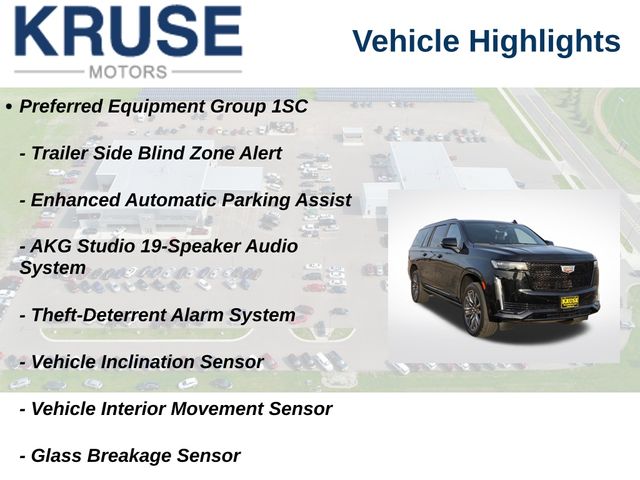 KRUSE
MOTORS

Vehicle Highlights

• Preferred Equipment Group 1SC

- Trailer Side Blind Zone Alert

- Enhanced Automatic Parking Assist

- AKG Studio 19-Speaker Audio System

- Theft-Deterrent Alarm System

- Vehicle Inclination Sensor

- Vehicle Interior Movement Sensor

- Glass Breakage Sensor

KRUSE